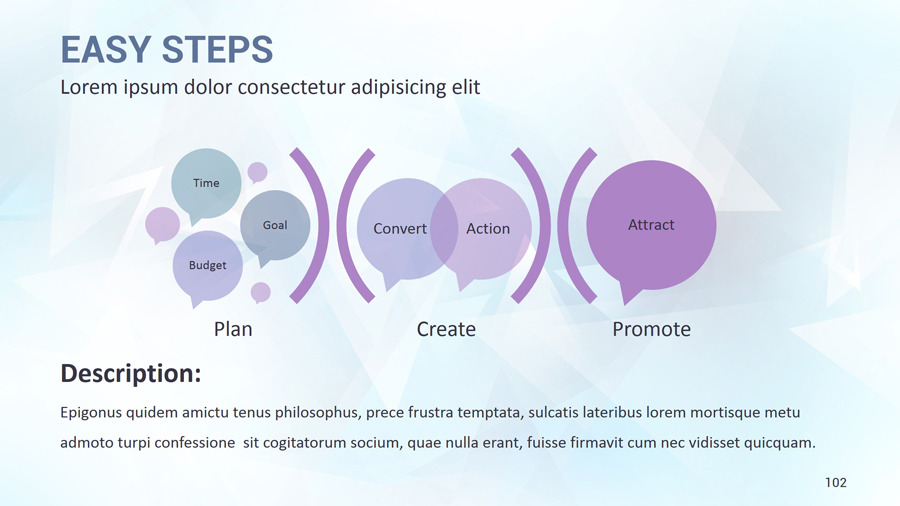 EASY STEPS
Lorem ipsum dolor consectetur adipisicing elit

Time
Goal
Budget
Convert
Action
Attract

Plan
Create
Promote

Description:

Epigonus quidem amictu tenus philosophus, prece frustra temptata, sulcatis lateribus lorem mortisque metu admoto turpi confessione sit cogitatorum socium, quae nulla erant, fuisse firmavit cum nec vidisset quicquam.

102